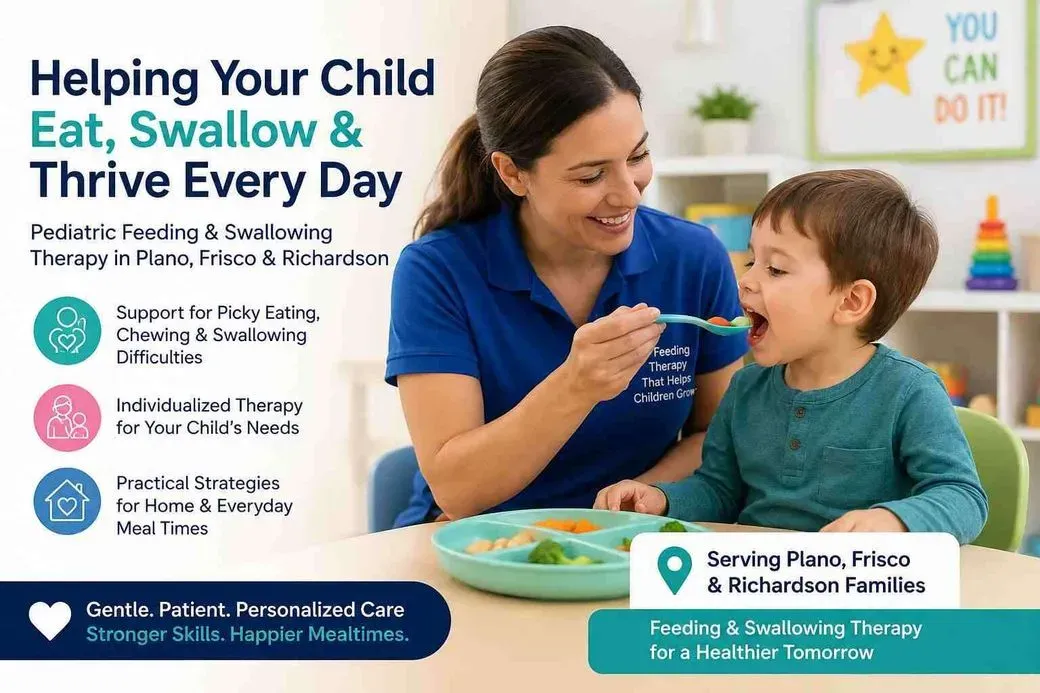 Helping Your Child
Eat, Swallow &
Thrive Every Day

Pediatric Feeding & Swallowing Therapy in Plano, Frisco & Richardson

Support for Picky Eating, Chewing & Swallowing Difficulties

Individualized Therapy for Your Child's Needs

Practical Strategies for Home & Everyday Meal Times

Gentle. Patient. Personalized Care
Stronger Skills. Happier Mealtimes.

YOU CAN DO IT!

Feeding Therapy That Helps Children Grow

Serving Plano, Frisco & Richardson Families

Feeding & Swallowing Therapy for a Healthier Tomorrow